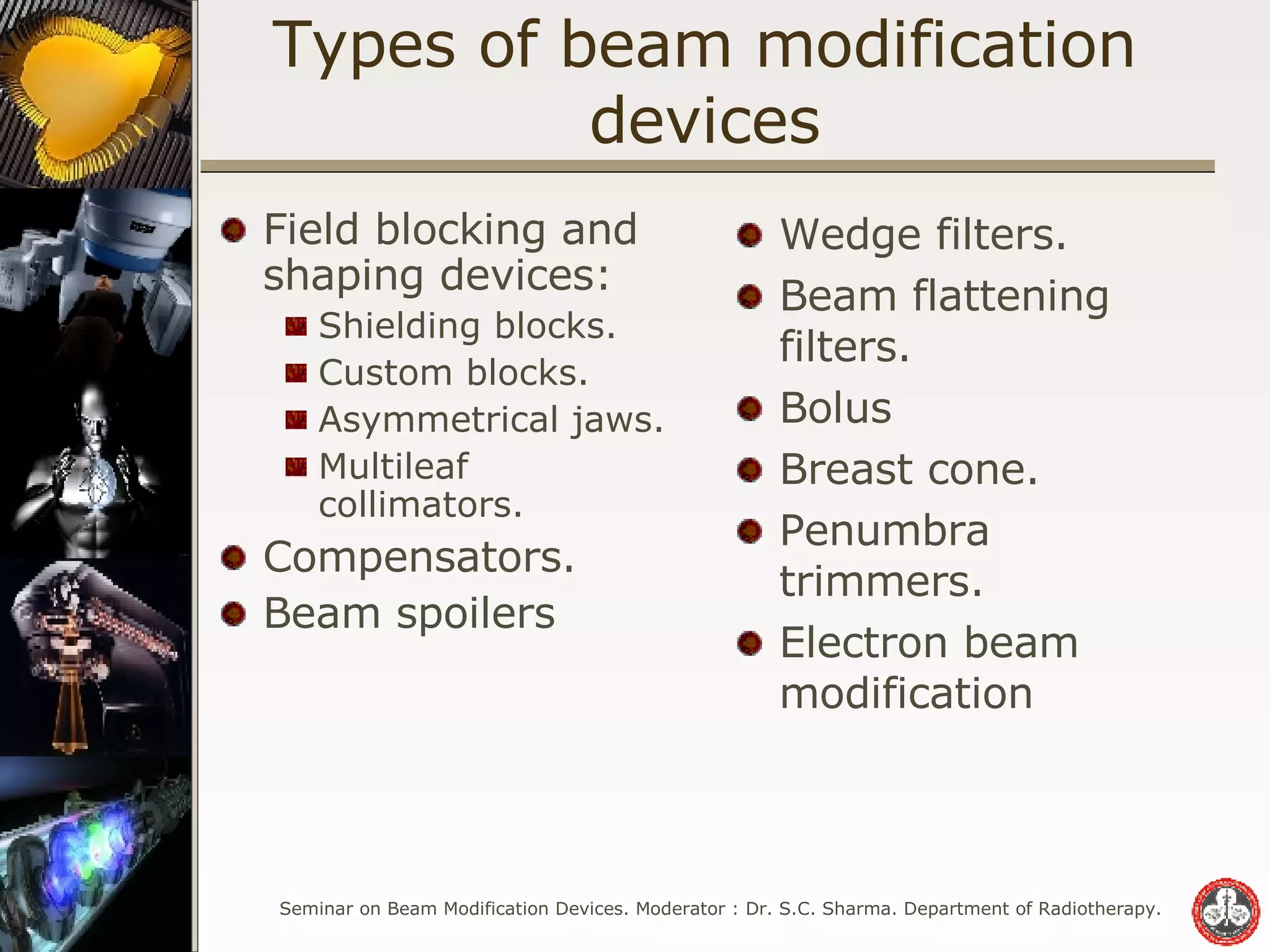 Types of beam modification devices

Field blocking and shaping devices:
Shielding blocks.
Custom blocks.
Asymmetrical jaws.
Multileaf collimators.
Compensators.
Beam spoilers

Wedge filters.
Beam flattening filters.
Bolus
Breast cone.
Penumbra trimmers.
Electron beam modification

Seminar on Beam Modification Devices. Moderator : Dr. S.C. Sharma. Department of Radiotherapy.